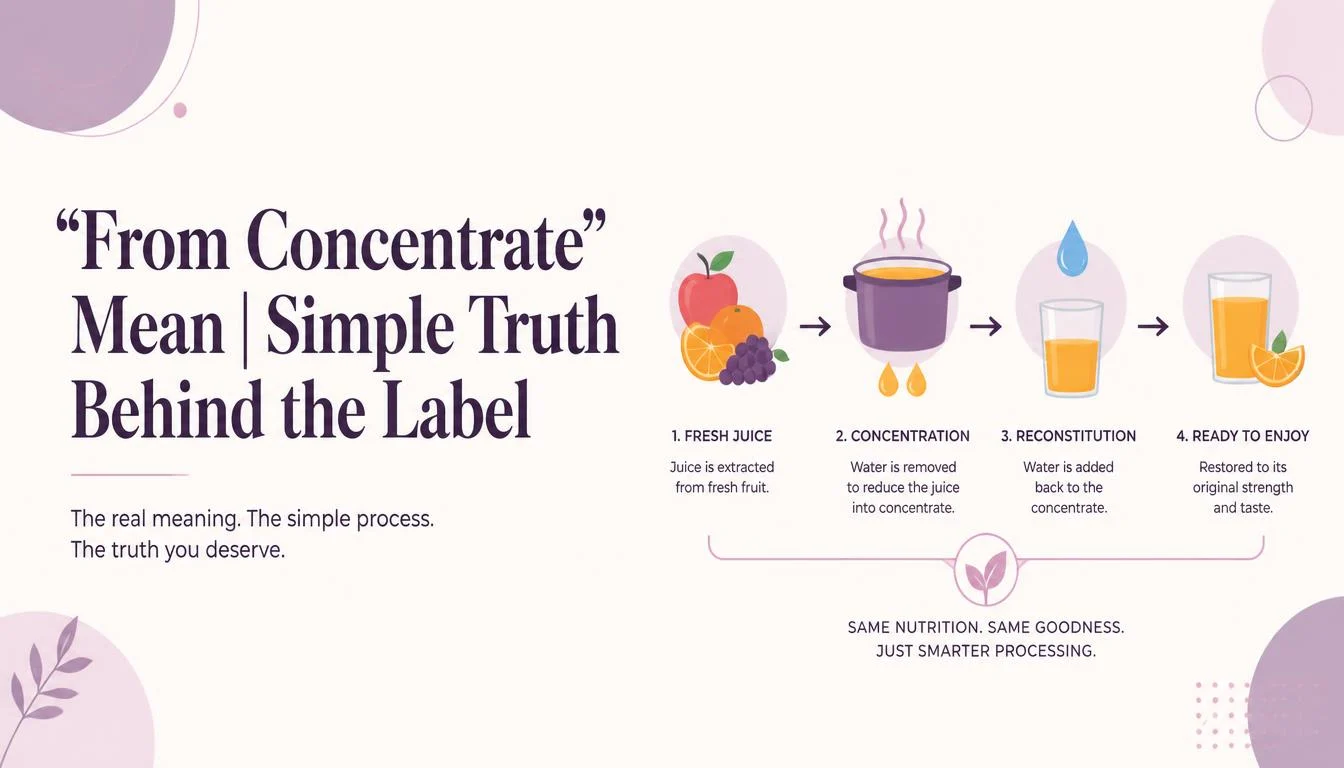 “From Concentrate” Mean | Simple Truth Behind the Label

The real meaning. The simple process.
The truth you deserve.

1. FRESH JUICE
Juice is extracted from fresh fruit.

2. CONCENTRATION
Water is removed to reduce the juice into concentrate.

3. RECONSTITUTION
Water is added back to the concentrate.

4. READY TO ENJOY
Restored to its original strength and taste.

SAME NUTRITION. SAME GOODNESS.
JUST SMARTER PROCESSING.